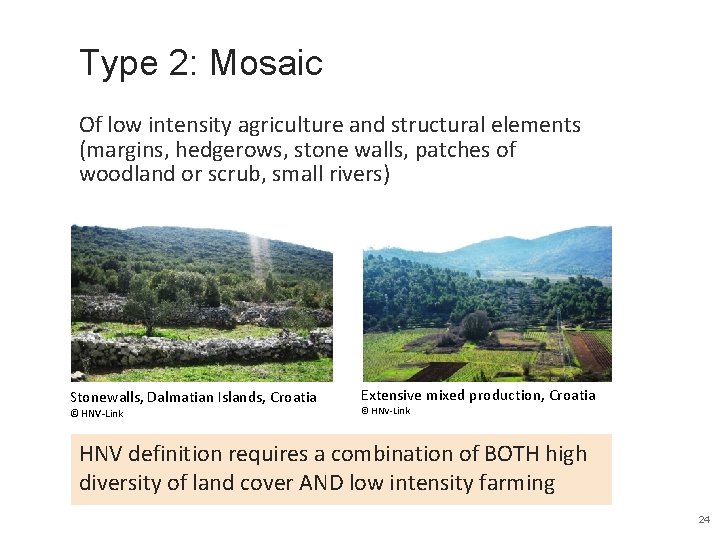 Type 2: Mosaic

Of low intensity agriculture and structural elements (margins, hedgerows, stone walls, patches of woodland or scrub, small rivers)

Stonewalls, Dalmatian Islands, Croatia
© HNV-Link

Extensive mixed production, Croatia
© HNV-Link

HNV definition requires a combination of BOTH high diversity of land cover AND low intensity farming

24